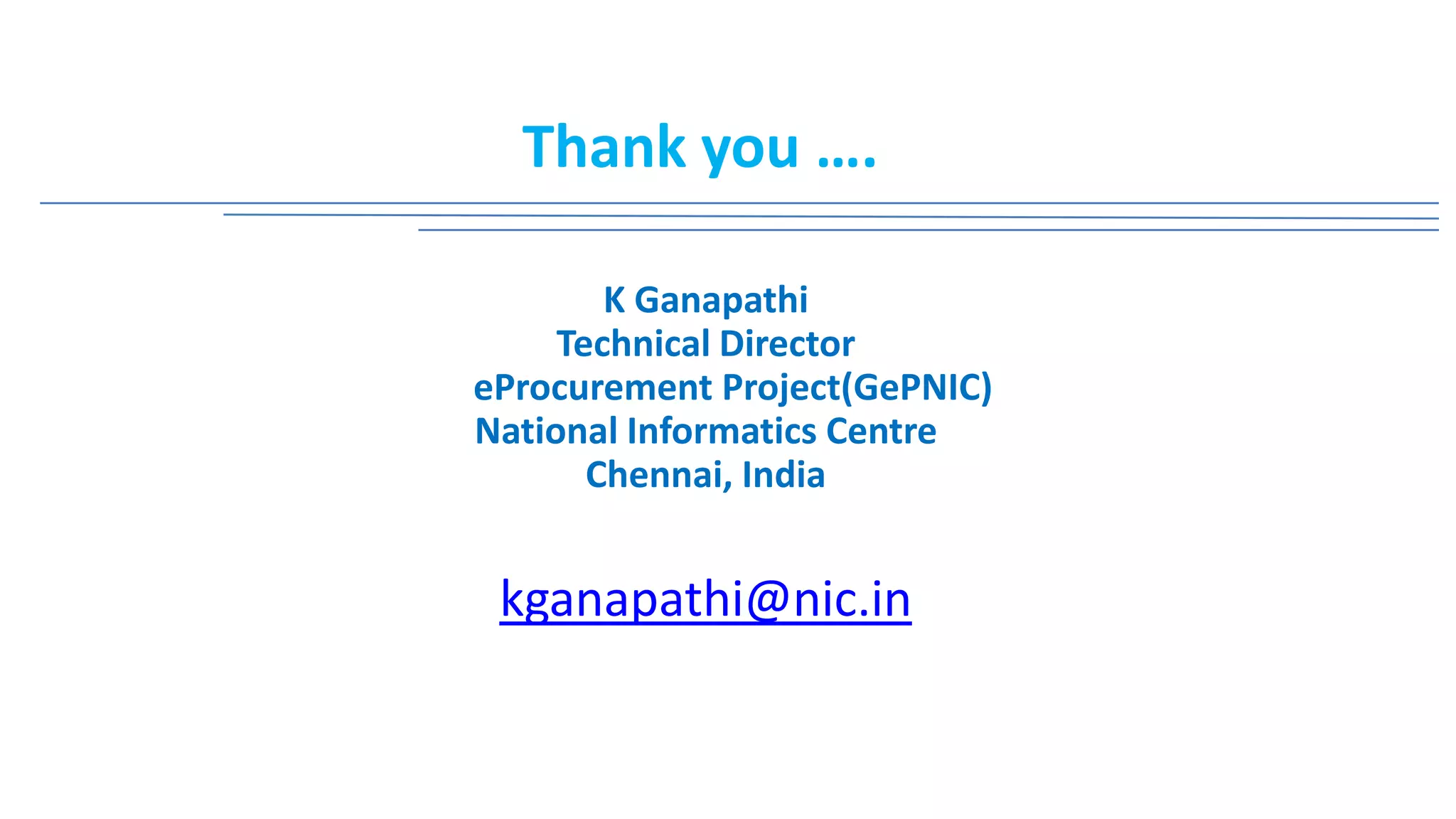 Thank you ….

K Ganapathi
Technical Director
eProcurement Project(GePNIC)
National Informatics Centre
Chennai, India

kganapathi@nic.in